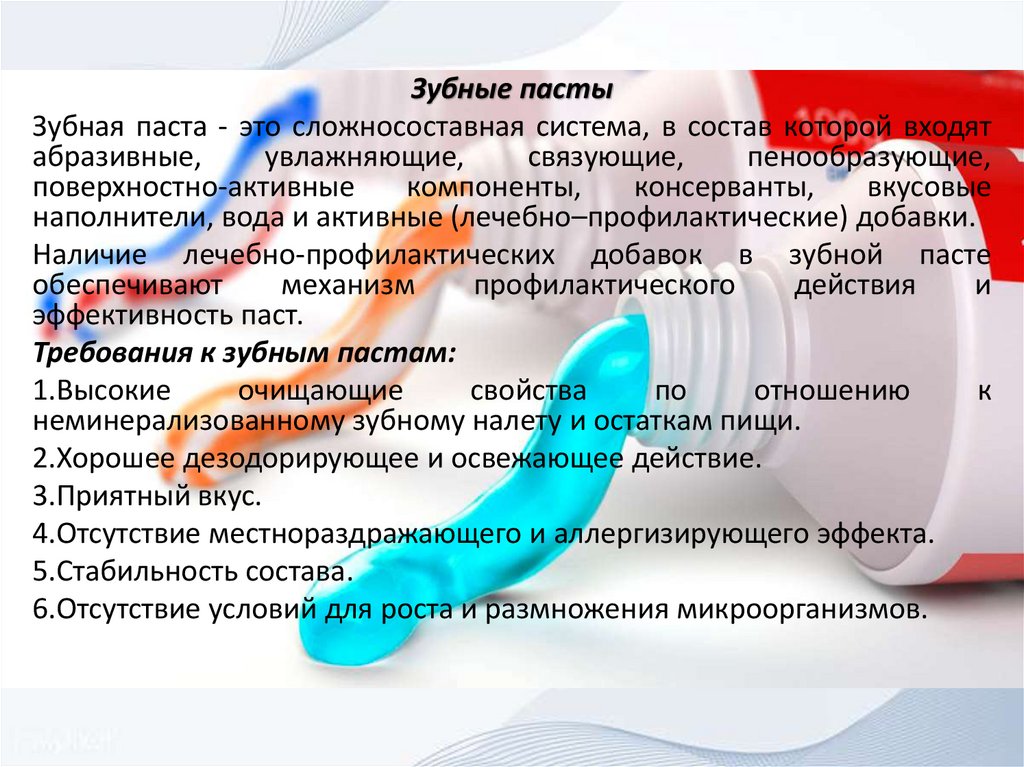 Зубные пасты

Зубная паста - это сложносоставная система, в состав которой входят абразивные, увлажняющие, связующие, пенообразующие, поверхностно-активные компоненты, консерванты, вкусовые наполнители, вода и активные (лечебно–профилактические) добавки.

Наличие лечебно-профилактических добавок в зубной пасте обеспечивают механизм профилактического действия и эффективность паст.

Требования к зубным пастам:

1.Высокие очищающие свойства по отношению к неминерализованному зубному налету и остаткам пищи.

2.Хорошее дезодорирующее и освежающее действие.

3.Приятный вкус.

4.Отсутствие местнораздражающего и аллергизирующего эффекта.

5.Стабильность состава.

6.Отсутствие условий для роста и размножения микроорганизмов.